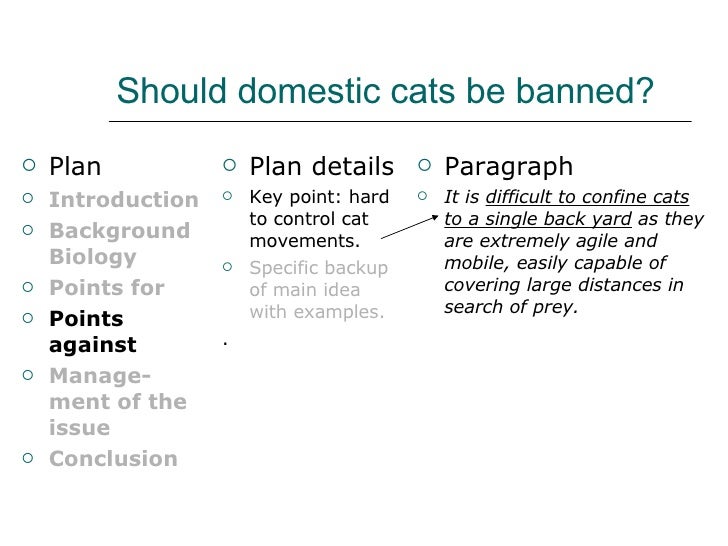 Should domestic cats be banned?

Plan
Introduction
Background Biology
Points for
Points against
Management of the issue
Conclusion

Plan details
Key point: hard to control cat movements.
Specific backup of main idea with examples.
.

Paragraph
It is difficult to confine cats to a single back yard as they are extremely agile and mobile, easily capable of covering large distances in search of prey.